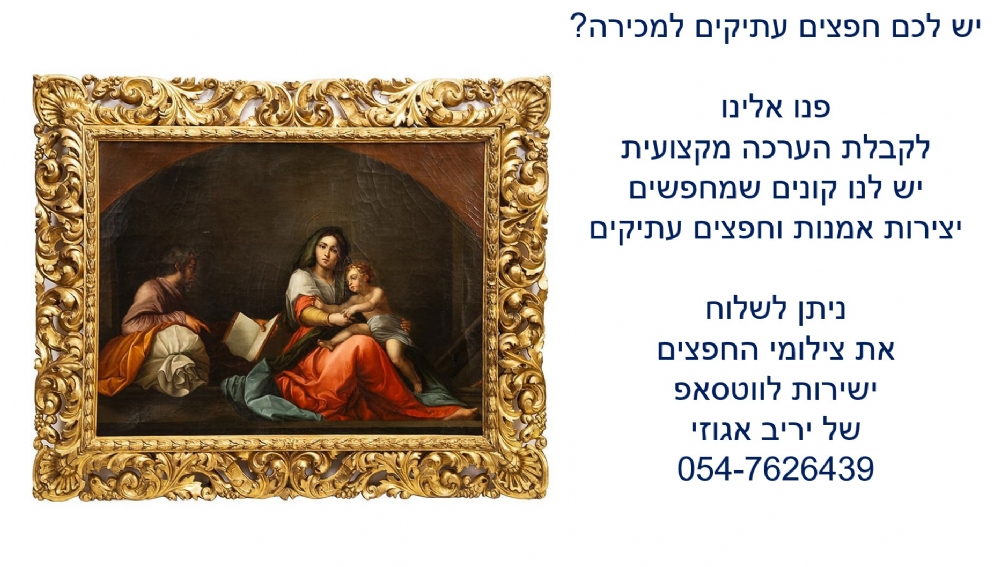 יש לכם חפצים עתיקים למכירה?

פנו אלינו
לקבלת הערכה מקצועית
יש לנו קונים שמחפשים
יצירות אמנות וחפצים עתיקים

ניתן לשלוח
את צילומי החפצים
ישירות לווטסאפ
של יריב אגוזי
054-7626439